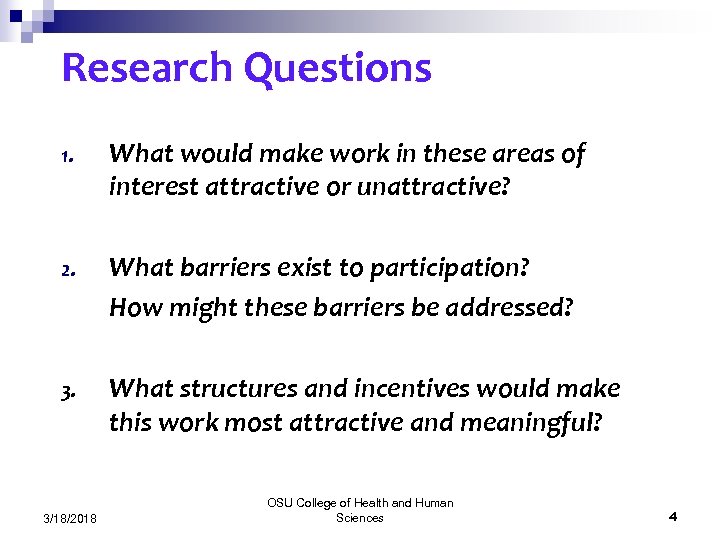 Research Questions

1. What would make work in these areas of interest attractive or unattractive?

2. What barriers exist to participation?
How might these barriers be addressed?

3. What structures and incentives would make this work most attractive and meaningful?

3/18/2018

OSU College of Health and Human Sciences

4